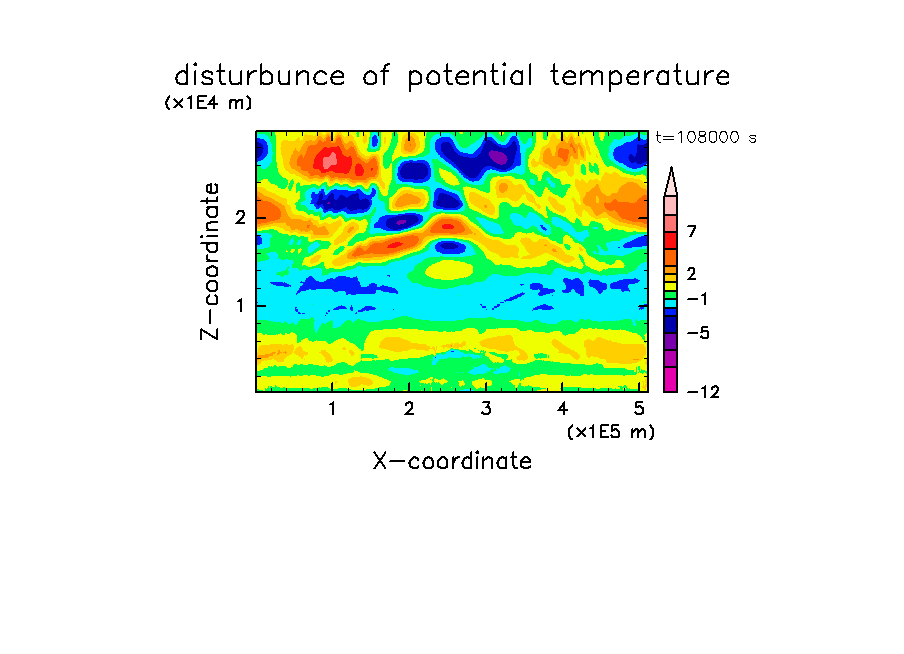 disturbunce of potential temperature

(x1E4 m)

t=108000 s

Z-coordinate

2

1

7

2

−1

−5

−12

1 2 3 4 5

(x1E5 m)

X-coordinate